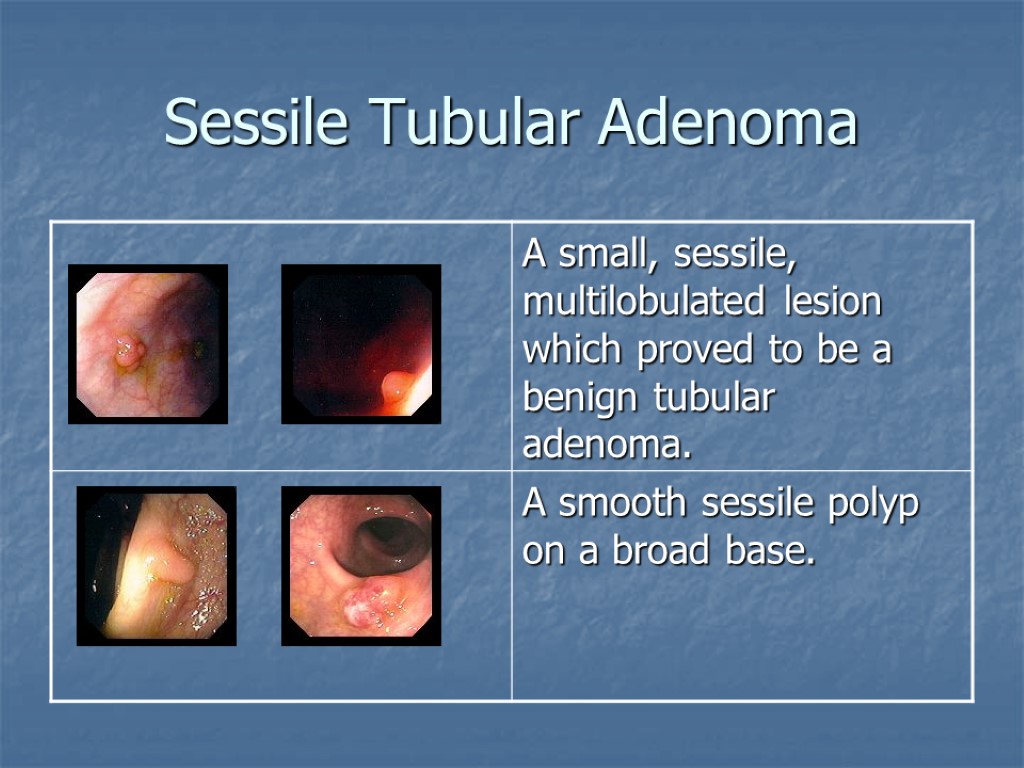 Sessile Tubular Adenoma

| | |
|---|---|
| | A small, sessile, multilobulated lesion which proved to be a benign tubular adenoma. |
| | A smooth sessile polyp on a broad base. |